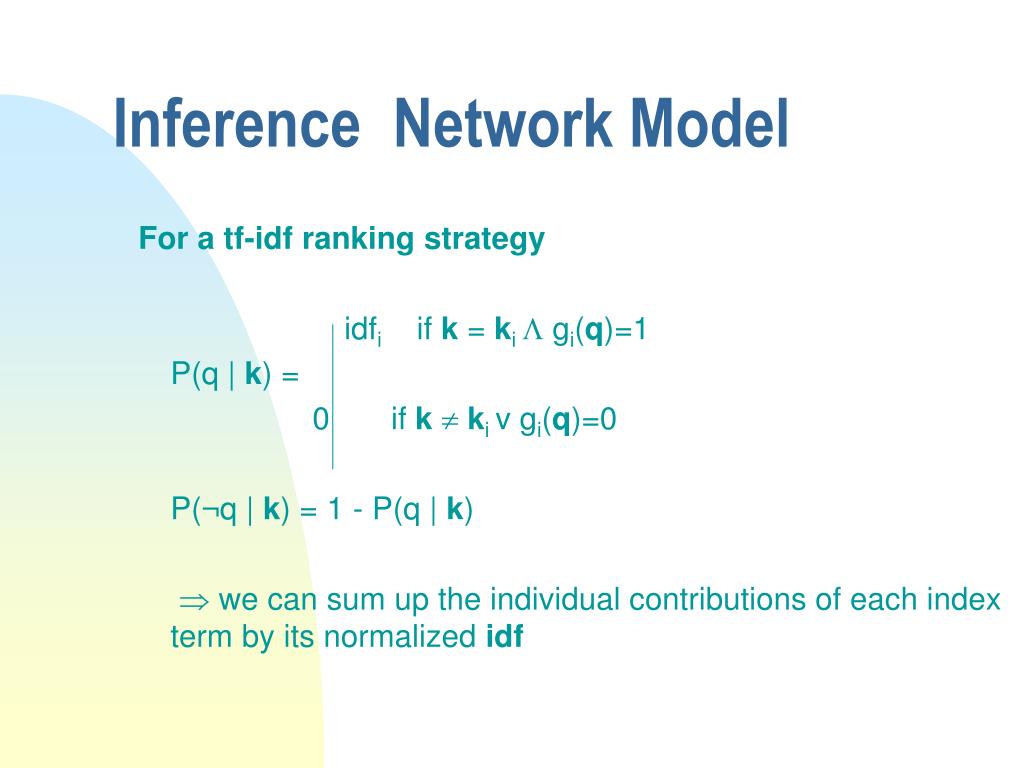 Inference Network Model

For a tf-idf ranking strategy

$idf_i$ if $\mathbf{k} = \mathbf{k}_i \Lambda g_i(\mathbf{q})=1$

$P(q \mid \mathbf{k}) =$

$0$ if $\mathbf{k} \neq \mathbf{k}_i$ v $g_i(\mathbf{q})=0$

$P(\neg q \mid \mathbf{k}) = 1 - P(q \mid \mathbf{k})$

$\Rightarrow$ we can sum up the individual contributions of each index term by its normalized **idf**